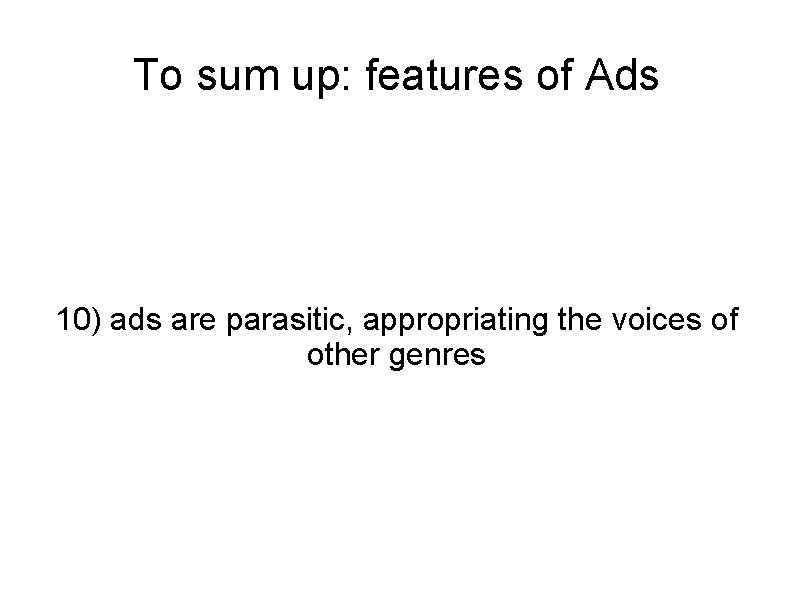 To sum up: features of Ads

10) ads are parasitic, appropriating the voices of other genres